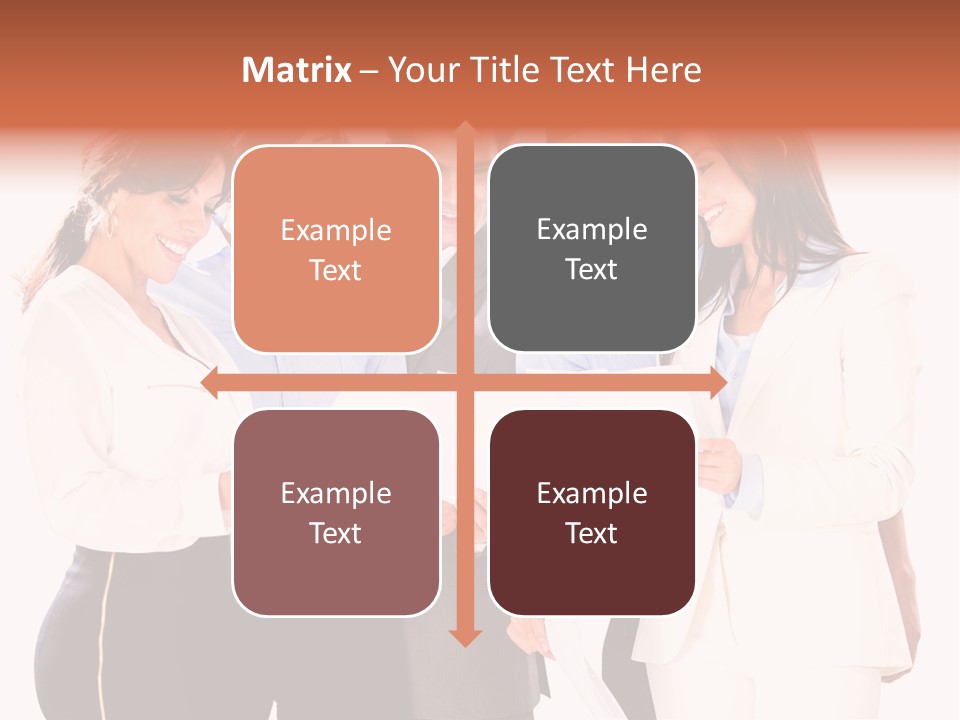 Matrix – Your Title Text Here

Example Text

Example Text

Example Text

Example Text